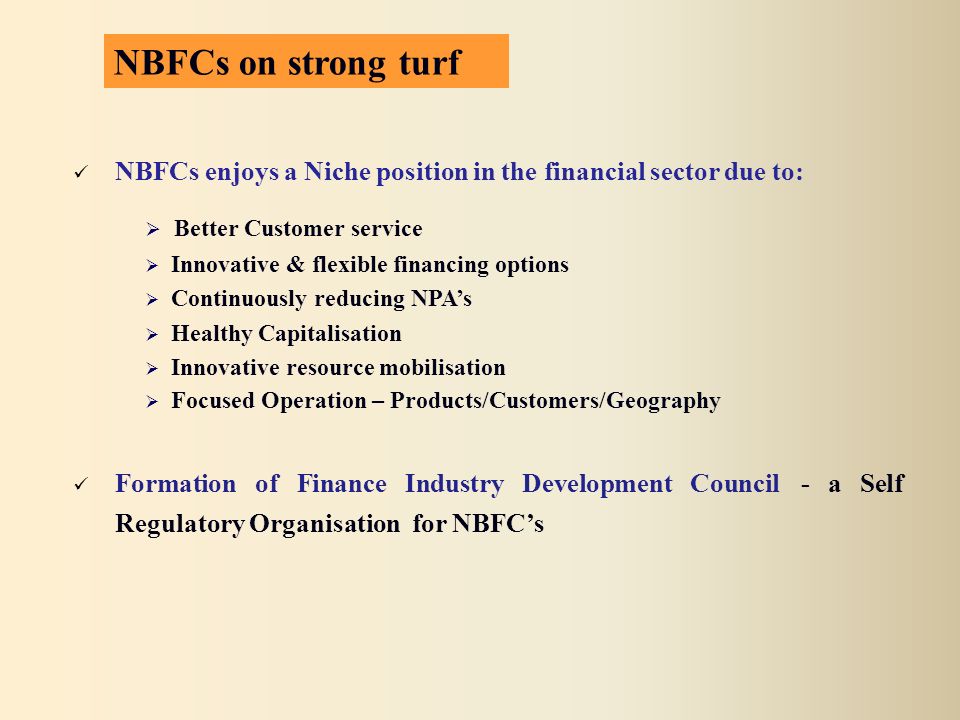 NBFCs on strong turf

✓ NBFCs enjoys a Niche position in the financial sector due to:

➢ Better Customer service
➢ Innovative & flexible financing options
➢ Continuously reducing NPA's
➢ Healthy Capitalisation
➢ Innovative resource mobilisation
➢ Focused Operation – Products/Customers/Geography

✓ Formation of Finance Industry Development Council - a Self Regulatory Organisation for NBFC's